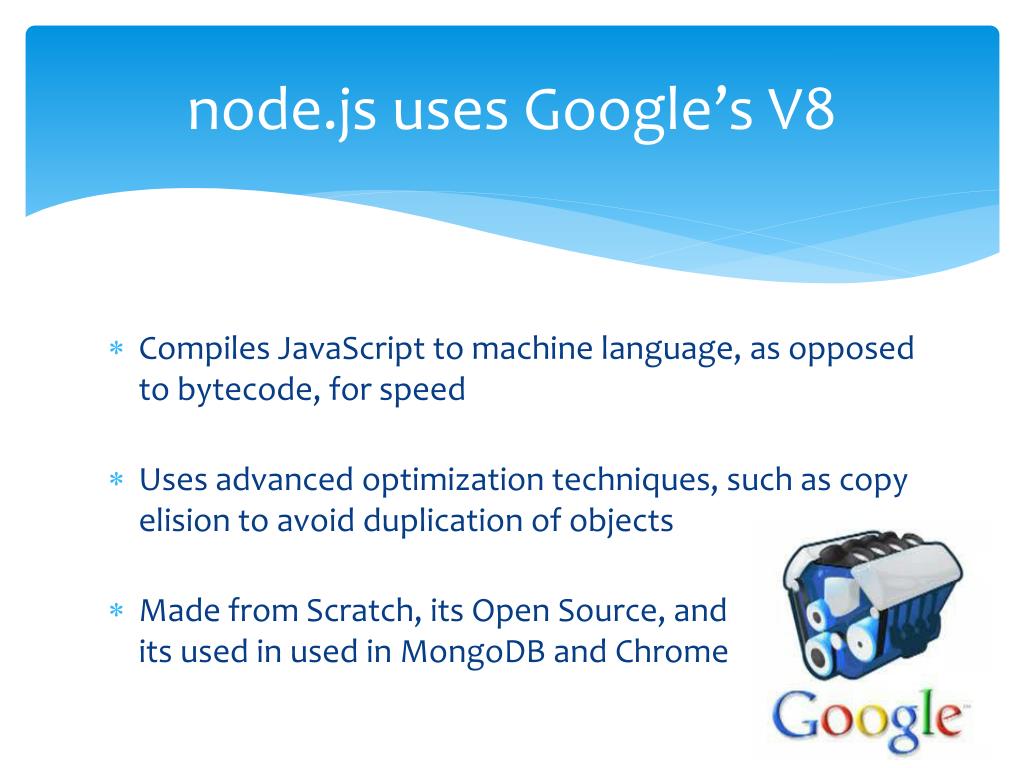 node.js uses Google’s V8

∗ Compiles JavaScript to machine language, as opposed to bytecode, for speed

∗ Uses advanced optimization techniques, such as copy elision to avoid duplication of objects

∗ Made from Scratch, its Open Source, and its used in used in MongoDB and Chrome

Google